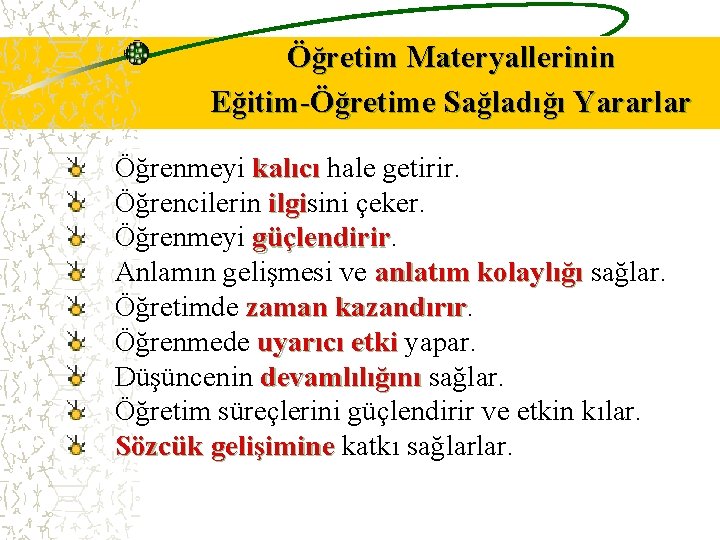 Öğretim Materyallerinin
Eğitim-Öğretime Sağladığı Yararlar

Öğrenmeyi kalıcı hale getirir.
Öğrencilerin ilgisini çeker.
Öğrenmeyi güçlendirir.
Anlamın gelişmesi ve anlatım kolaylığı sağlar.
Öğretimde zaman kazandırır.
Öğrenmede uyarıcı etki yapar.
Düşüncenin devamlılığını sağlar.
Öğretim süreçlerini güçlendirir ve etkin kılar.
Sözcük gelişimine katkı sağlarlar.